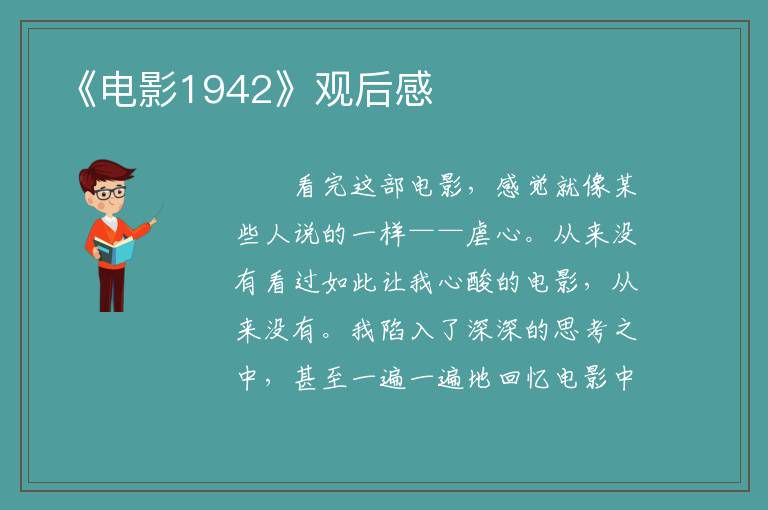 《电影1942》观后感

看完这部电影，感觉就像某些人说的一样——虐心。从来没有看过如此让我心酸的电影，从来没有。我陷入了深深的思考之中，甚至一遍一遍地回忆电影中